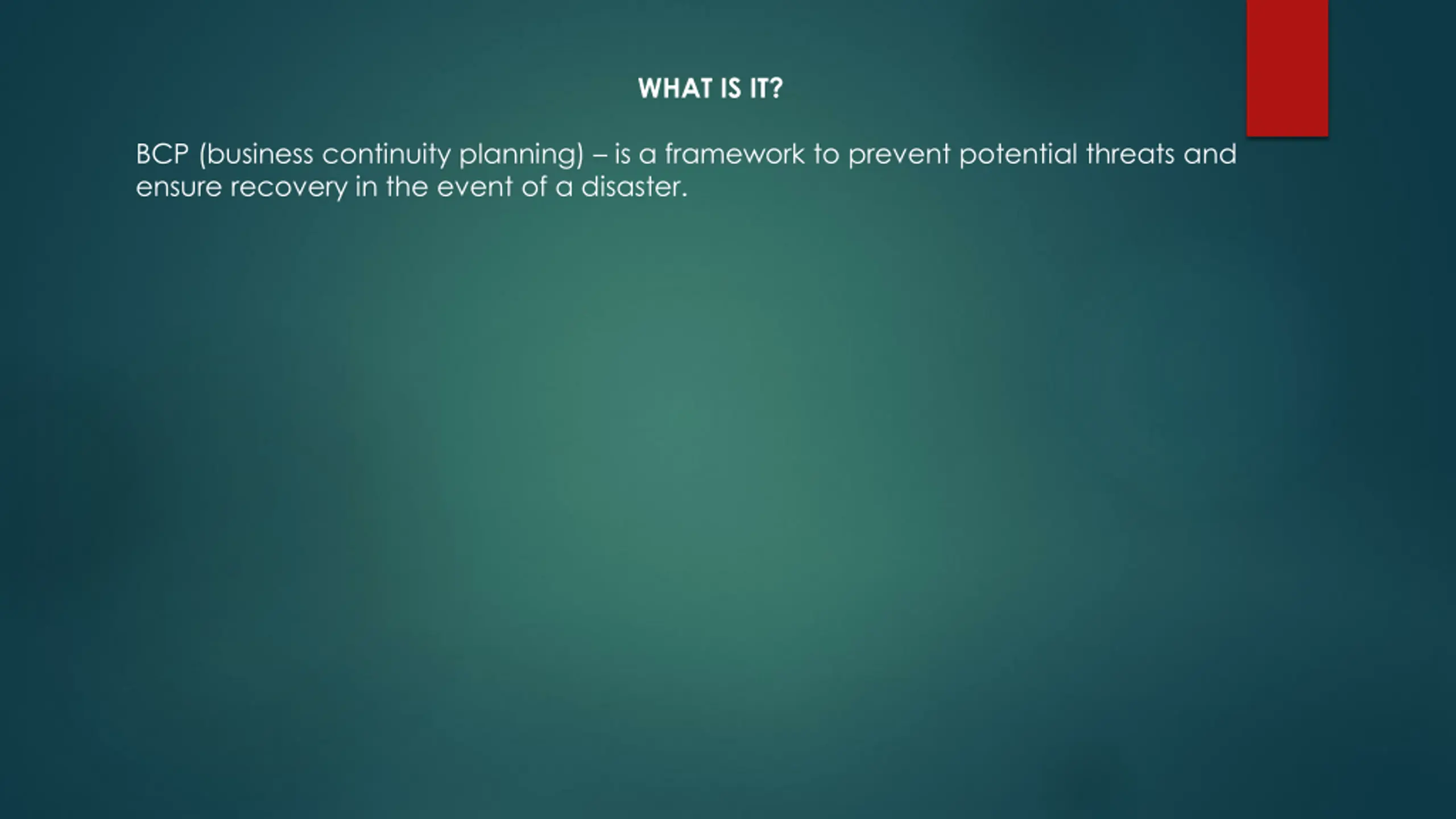 WHAT IS IT?

BCP (business continuity planning) – is a framework to prevent potential threats and ensure recovery in the event of a disaster.